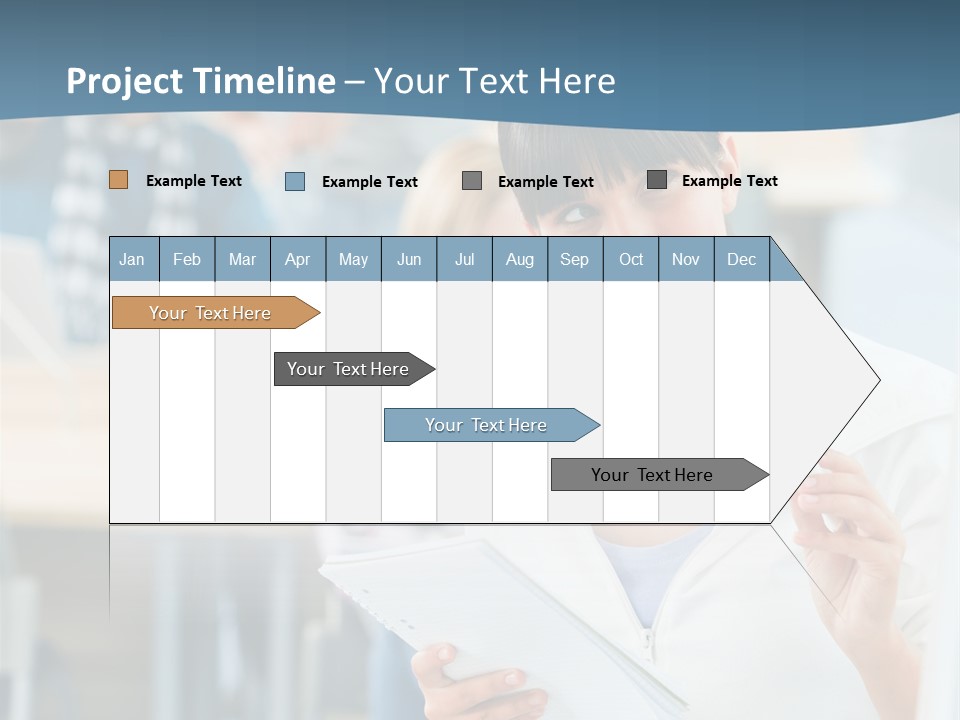 Project Timeline – Your Text Here

Example Text Example Text Example Text Example Text

| Jan | Feb | Mar | Apr | May | Jun | Jul | Aug | Sep | Oct | Nov | Dec |
|---|---|---|---|---|---|---|---|---|---|---|---|

Your Text Here

Your Text Here

Your Text Here

Your Text Here